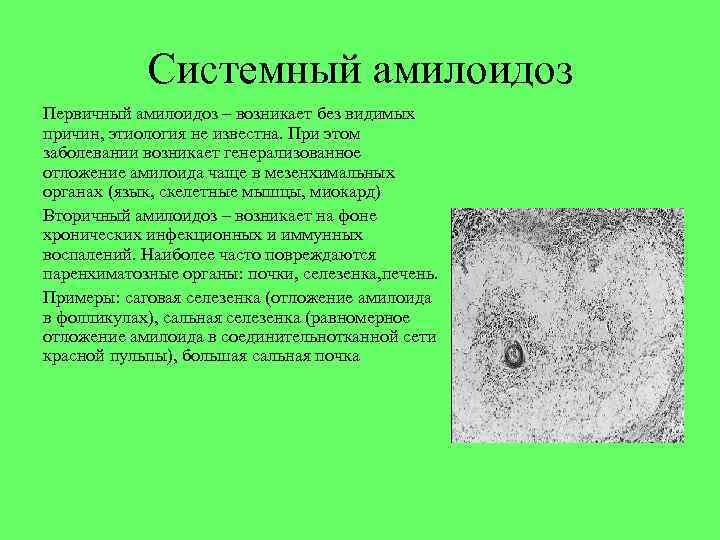 Системный амилоидоз

Первичный амилоидоз – возникает без видимых причин, этиология не известна. При этом заболевании возникает генерализованное отложение амилоида чаще в мезенхимальных органах (язык, скелетные мышцы, миокард)

Вторичный амилоидоз – возникает на фоне хронических инфекционных и иммунных воспалений. Наиболее часто повреждаются паренхиматозные органы: почки, селезенка,печень.

Примеры: саговая селезенка (отложение амилоида в фолликулах), сальная селезенка (равномерное отложение амилоида в соединительнотканной сети красной пульпы), большая сальная почка